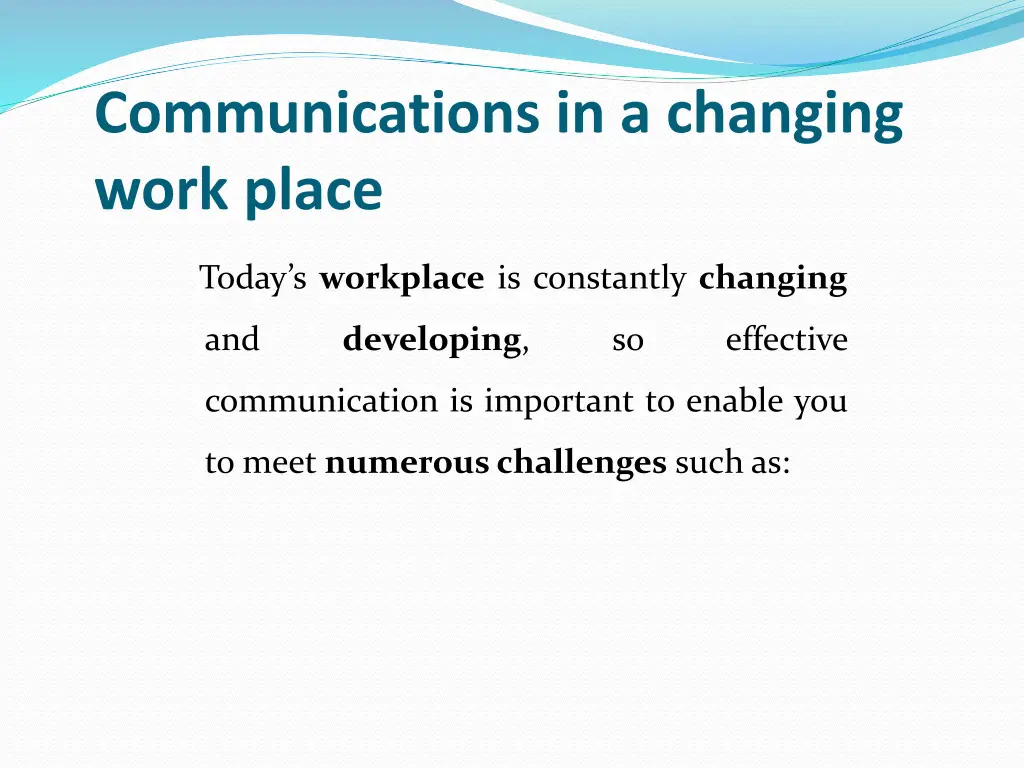 Communications in a changing work place

Today’s workplace is constantly changing and developing, so effective communication is important to enable you to meet numerous challenges such as: